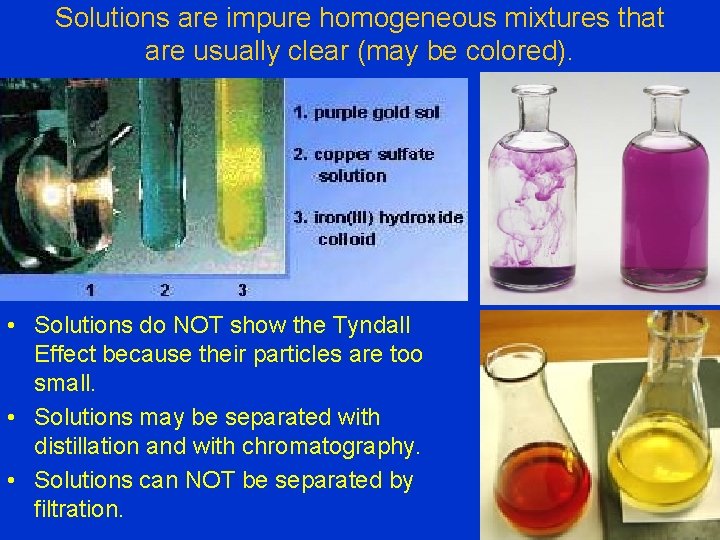 Solutions are impure homogeneous mixtures that are usually clear (may be colored).

1. purple gold sol

2. copper sulfate solution

3. iron(III) hydroxide colloid

1 2 3

• Solutions do NOT show the Tyndall Effect because their particles are too small.
• Solutions may be separated with distillation and with chromatography.
• Solutions can NOT be separated by filtration.